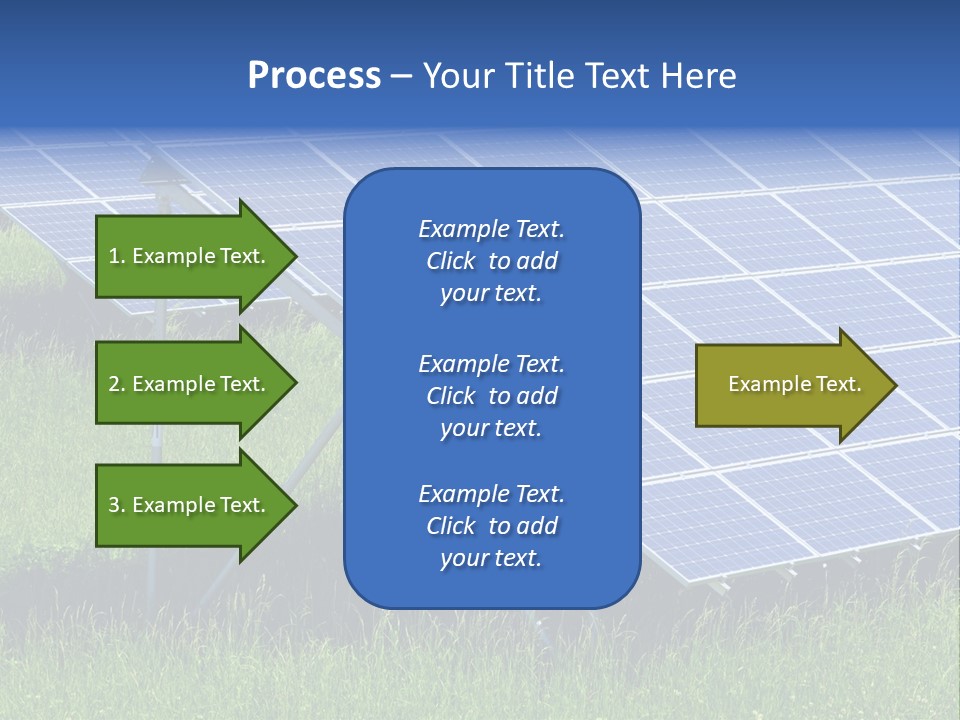 Process – Your Title Text Here

1. Example Text.

2. Example Text.

3. Example Text.

Example Text. Click to add your text.

Example Text. Click to add your text.

Example Text. Click to add your text.

Example Text.